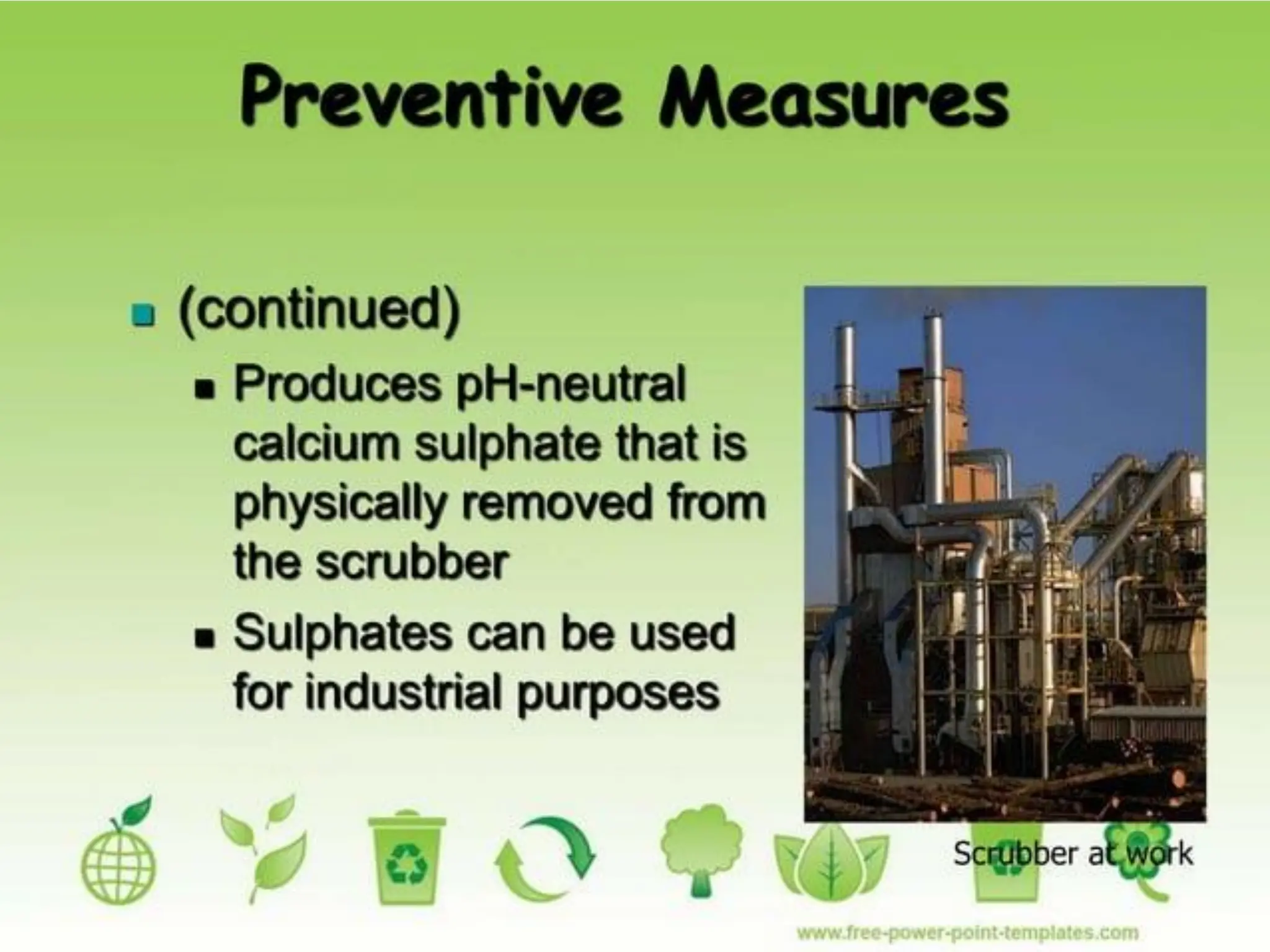 Preventive Measures

(continued)

Produces pH-neutral calcium sulphate that is physically removed from the scrubber

Sulphates can be used for industrial purposes

Scrubber at work

www.free-power-point-templates.com